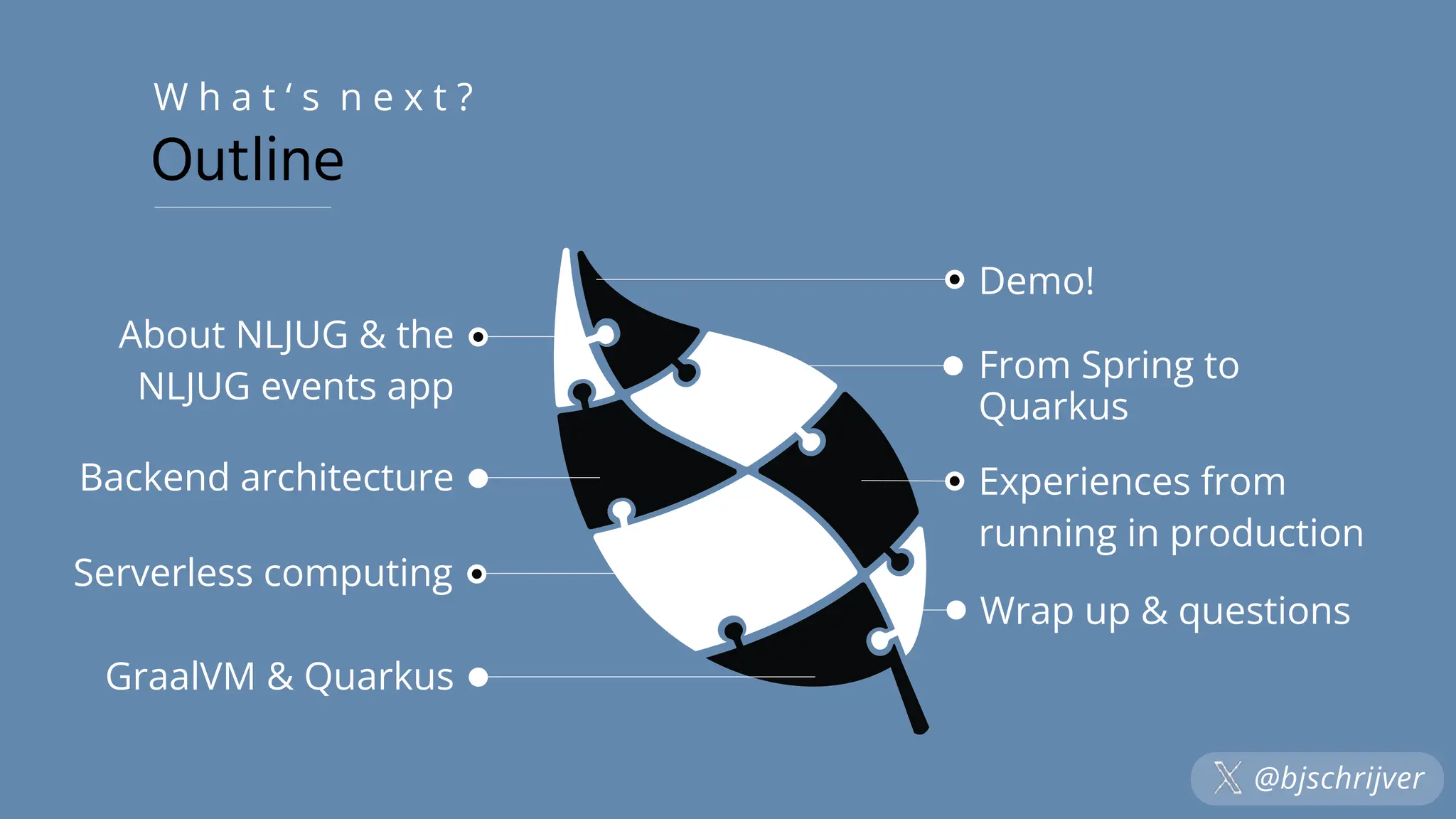 What‘s next?

Outline

About NLJUG & the NLJUG events app

Backend architecture

Serverless computing

GraalVM & Quarkus

Demo!

From Spring to Quarkus

Experiences from running in production

Wrap up & questions

@bjschrijver